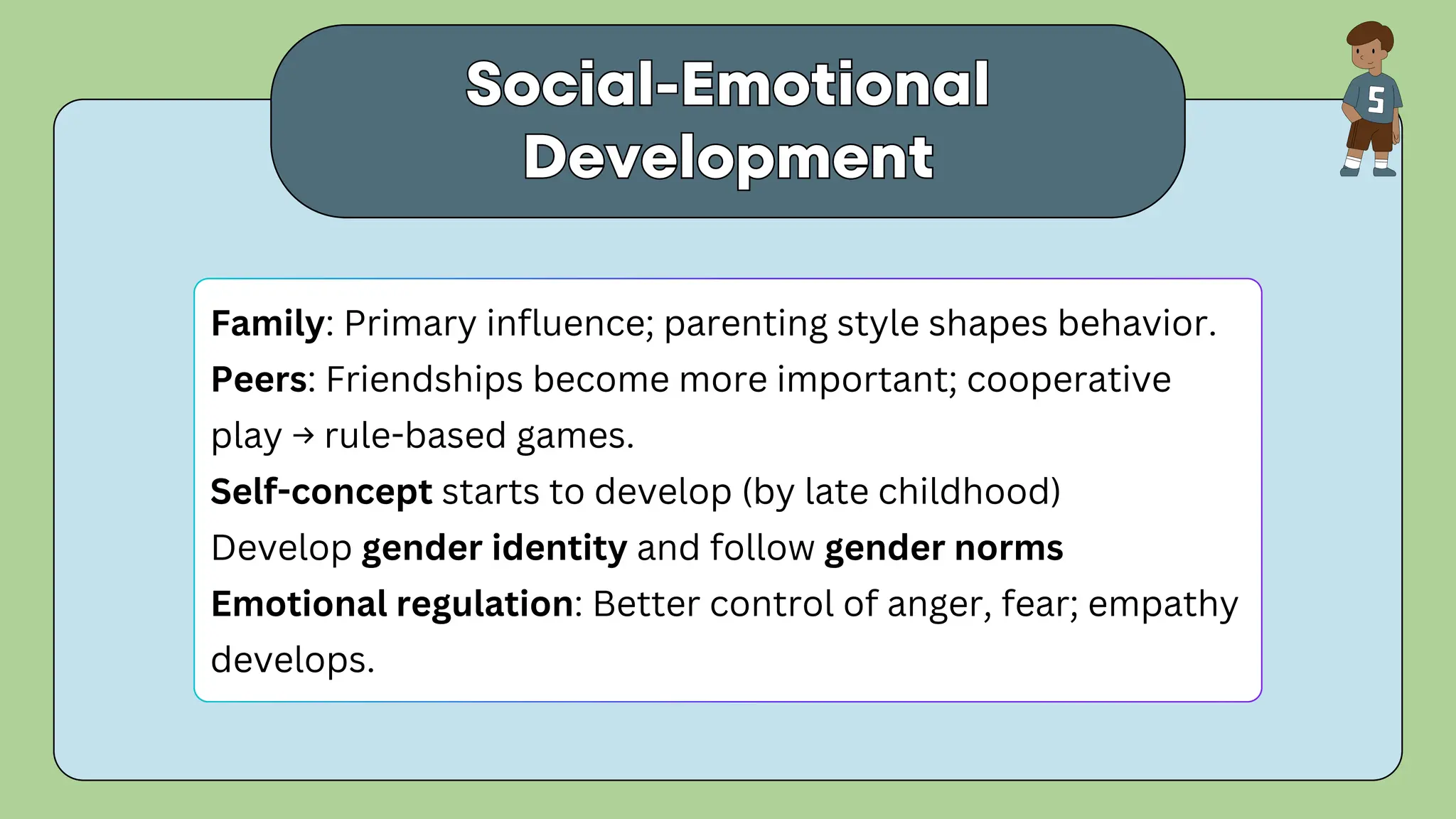 Social-Emotional Development

5

Family: Primary influence; parenting style shapes behavior.
Peers: Friendships become more important; cooperative play → rule-based games.
Self-concept starts to develop (by late childhood)
Develop gender identity and follow gender norms
Emotional regulation: Better control of anger, fear; empathy develops.